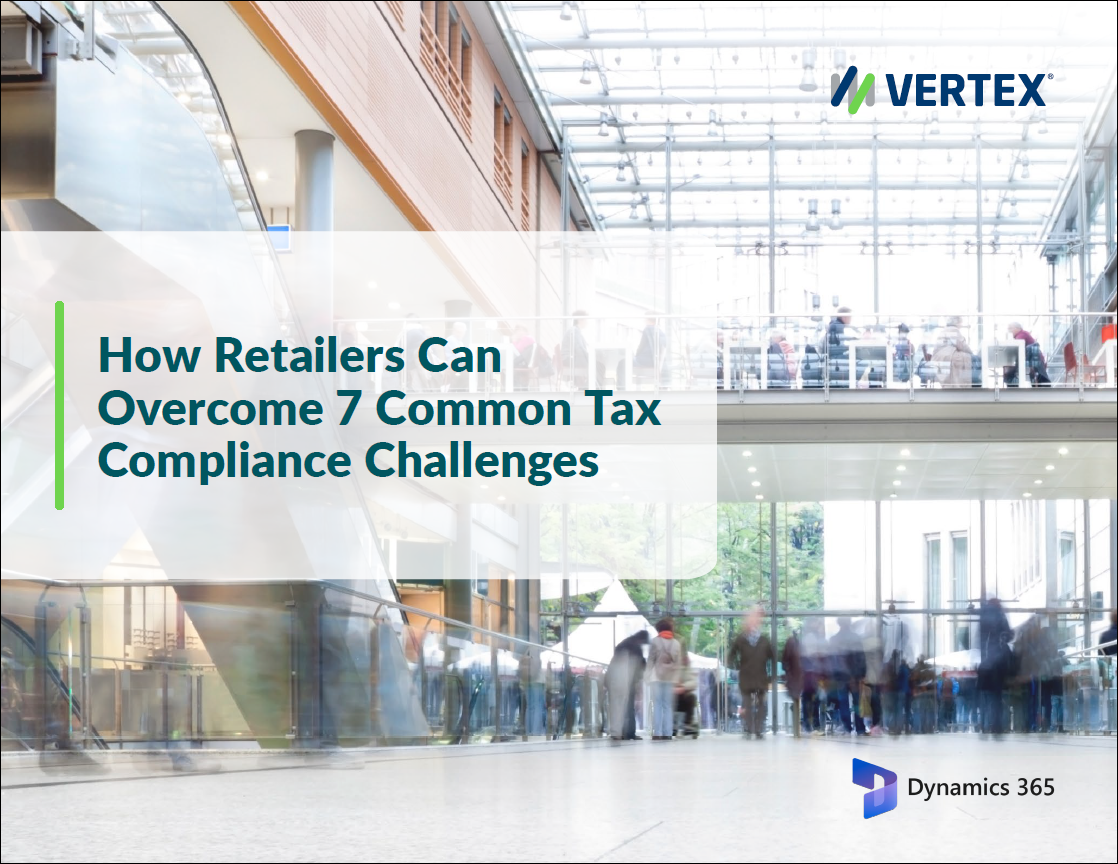 VERTEX®

How Retailers Can Overcome 7 Common Tax Compliance Challenges

Dynamics 365